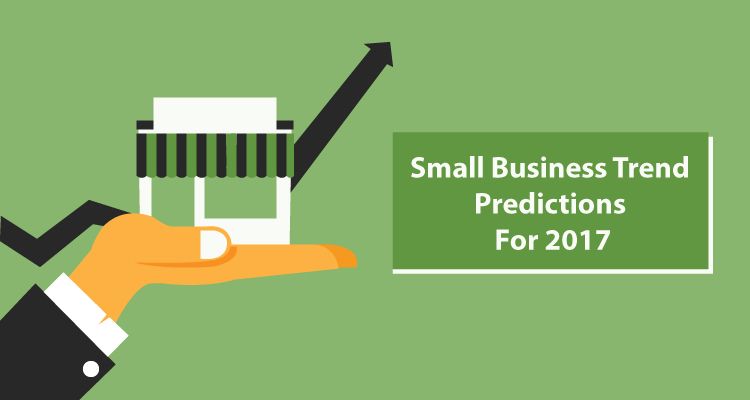 Small Business Trend Predictions For 2017